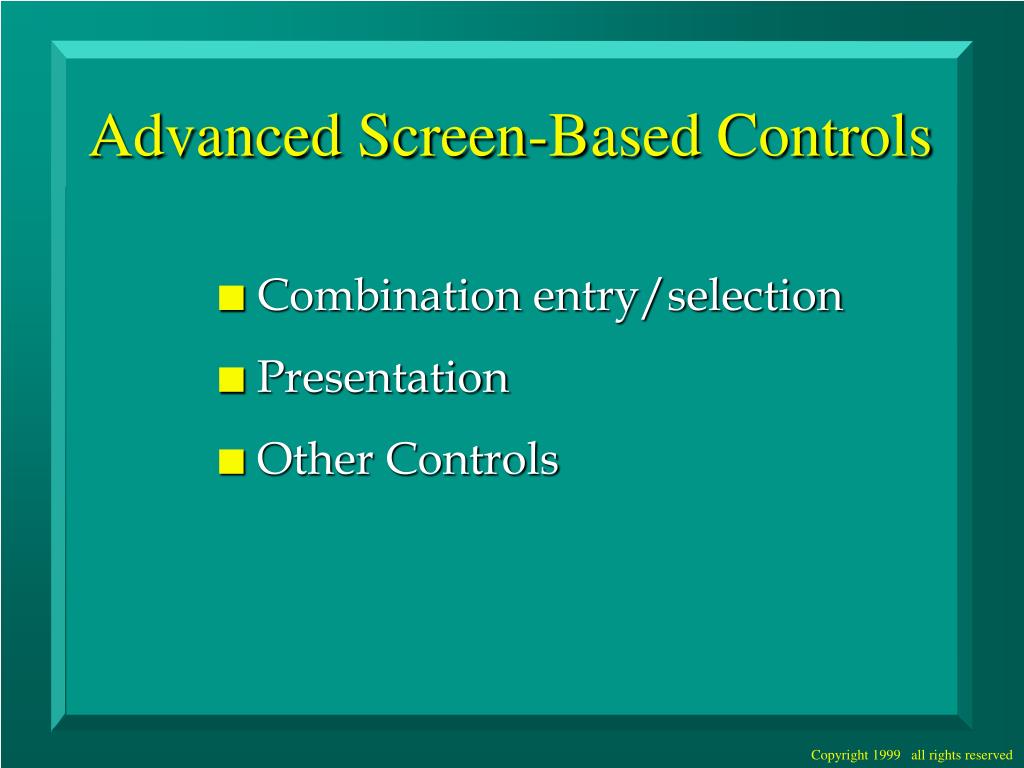 Advanced Screen-Based Controls

- Combination entry/selection
- Presentation
- Other Controls

Copyright 1999 all rights reserved